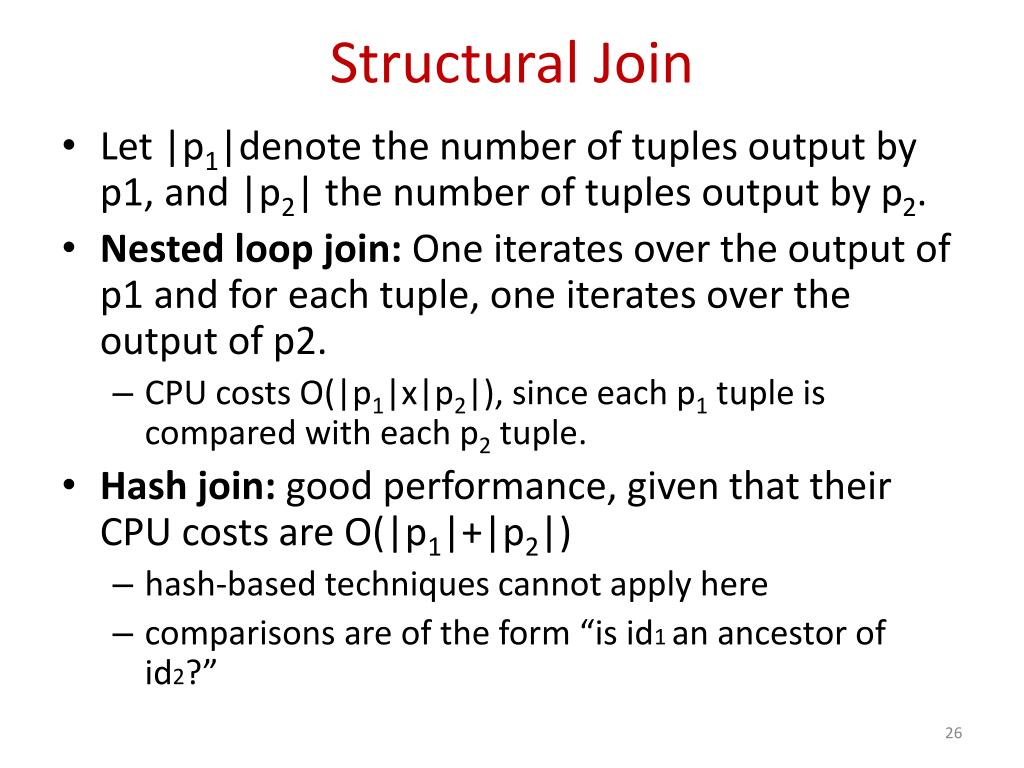 Structural Join

• Let $|p_1|$denote the number of tuples output by p1, and $|p_2|$ the number of tuples output by $p_2$.
• **Nested loop join:** One iterates over the output of p1 and for each tuple, one iterates over the output of p2.
– CPU costs $O(|p_1|x|p_2|)$, since each $p_1$ tuple is compared with each $p_2$ tuple.
• **Hash join:** good performance, given that their CPU costs are $O(|p_1|+|p_2|)$
– hash-based techniques cannot apply here
– comparisons are of the form “is $id_1$ an ancestor of $id_2$?”

26